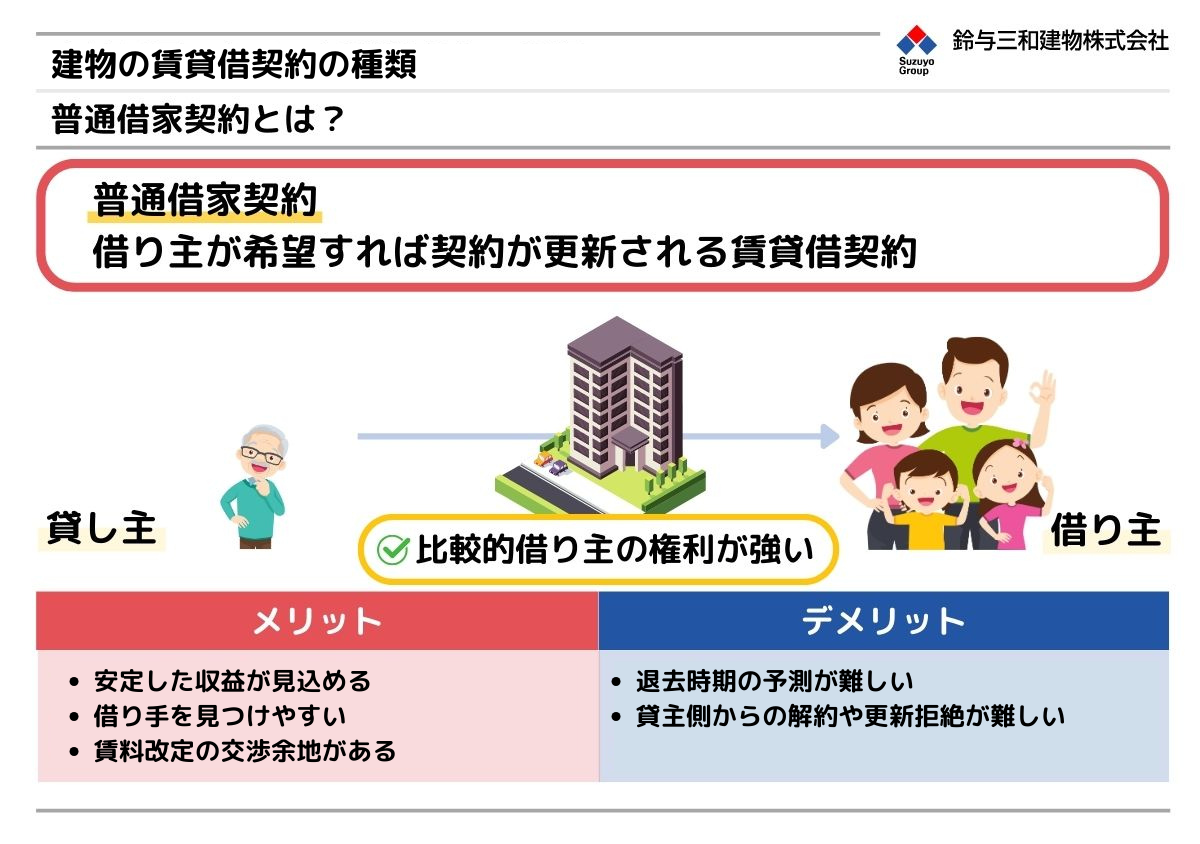 建物の賃貸借契約の種類

Suzuyo Group 鈴与三和建物株式会社

普通借家契約とは？

普通借家契約
借り主が希望すれば契約が更新される賃貸借契約

貸し主

比較的借り主の権利が強い

借り主

| メリット | デメリット |
|---|---|
| • 安定した収益が見込める<br>• 借り手を見つけやすい<br>• 賃料改定の交渉余地がある | • 退去時期の予測が難しい<br>• 貸主側からの解約や更新拒絶が難しい |